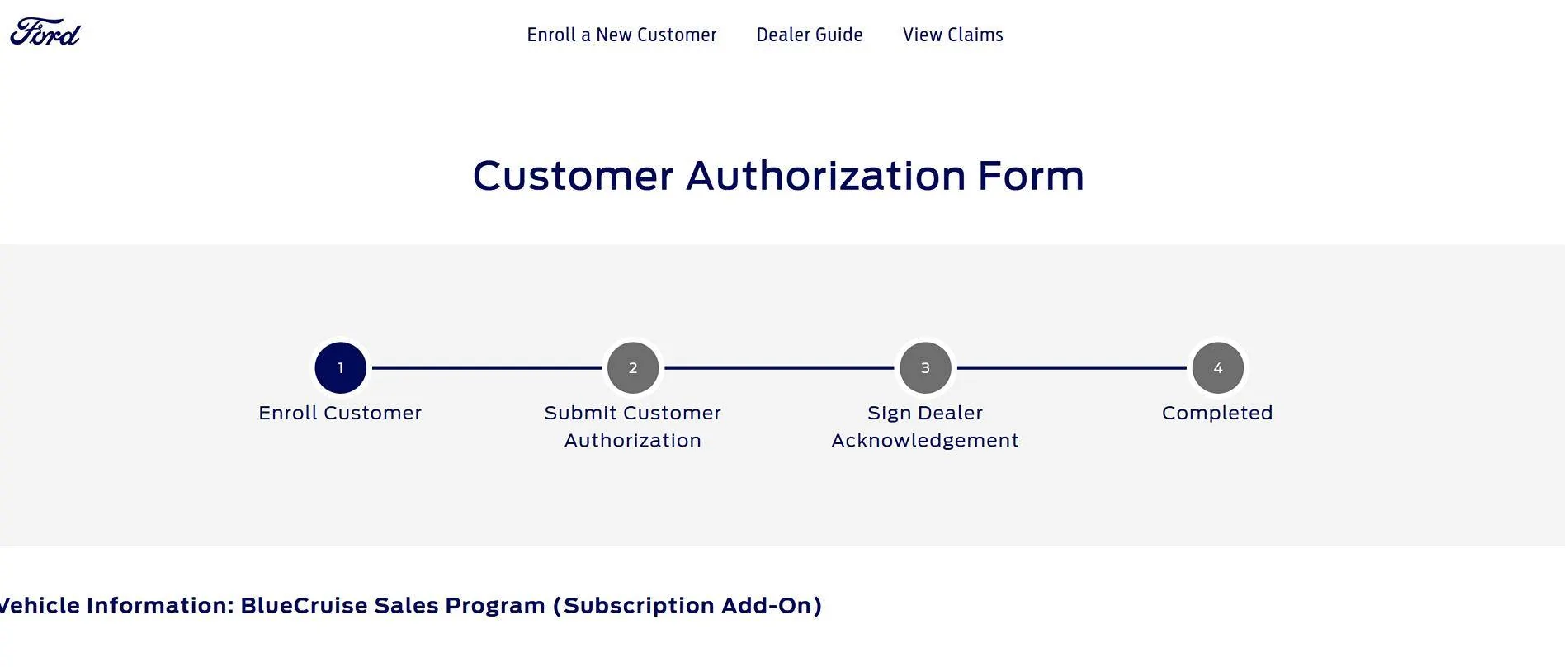 Ford

Enroll a New Customer Dealer Guide View Claims

Customer Authorization Form

1
Enroll Customer

2
Submit Customer Authorization

3
Sign Dealer Acknowledgement

4
Completed

Vehicle Information: BlueCruise Sales Program (Subscription Add-On)